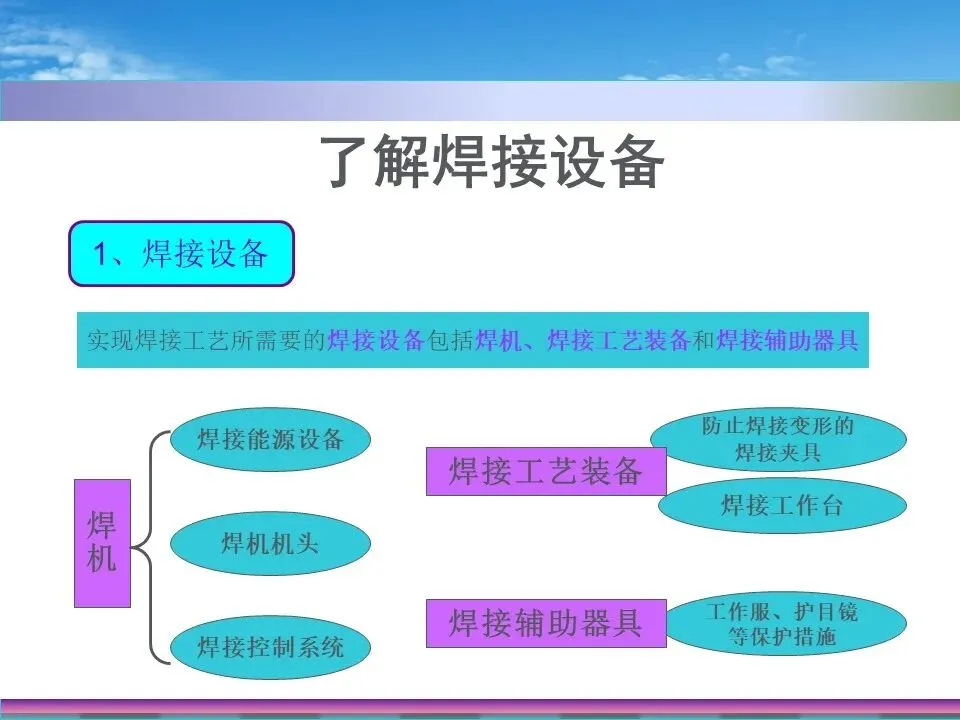 了解焊接设备

1、焊接设备

实现焊接工艺所需要的焊接设备包括焊机、焊接工艺装备和焊接辅助器具

焊机

焊接能源设备

焊机机头

焊接控制系统

焊接工艺装备

防止焊接变形的焊接夹具

焊接工作台

焊接辅助器具

工作服、护目镜等保护措施